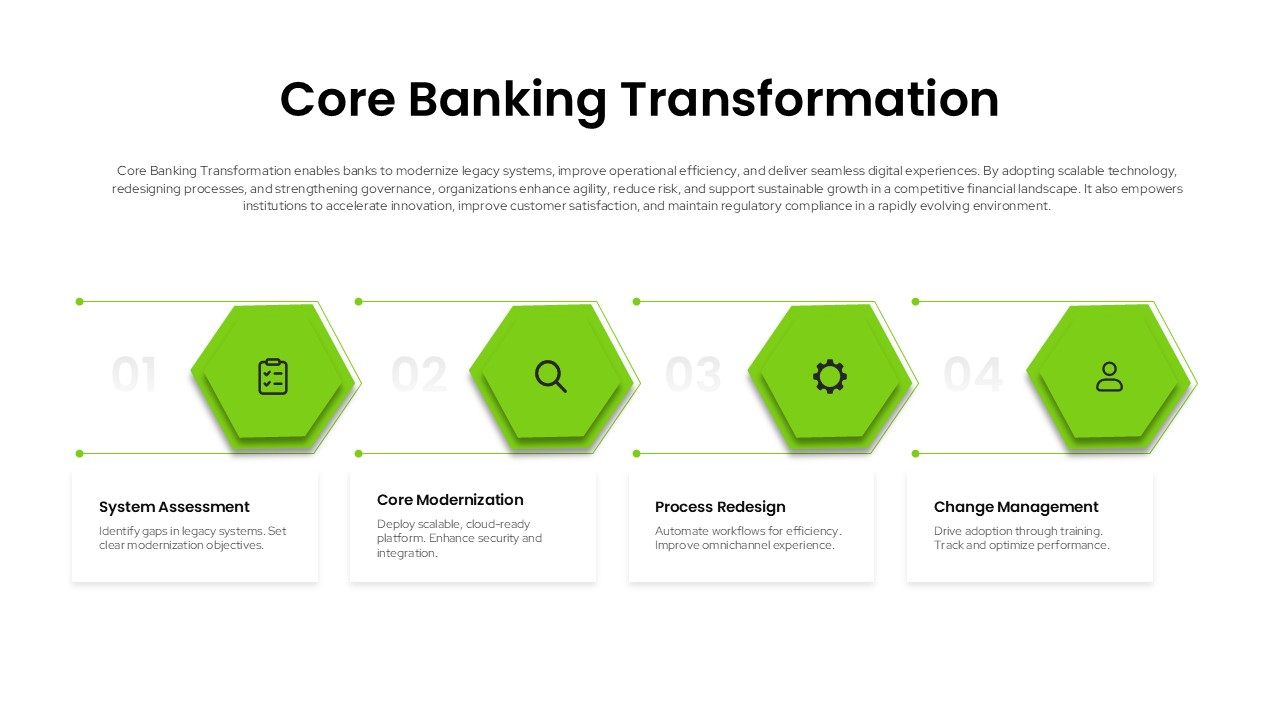 Core Banking Transformation

Core Banking Transformation enables banks to modernize legacy systems, improve operational efficiency, and deliver seamless digital experiences. By adopting scalable technology, redesigning processes, and strengthening governance, organizations enhance agility, reduce risk, and support sustainable growth in a competitive financial landscape. It also empowers institutions to accelerate innovation, improve customer satisfaction, and maintain regulatory compliance in a rapidly evolving environment.

01

02

03

04

System Assessment

Identify gaps in legacy systems. Set clear modernization objectives.

Core Modernization

Deploy scalable, cloud-ready platform. Enhance security and integration.

Process Redesign

Automate workflows for efficiency. Improve omnichannel experience.

Change Management

Drive adoption through training. Track and optimize performance.